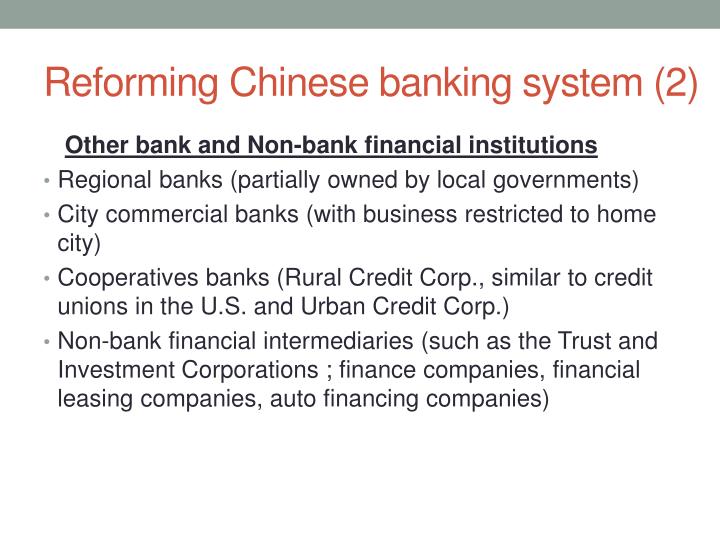 Reforming Chinese banking system (2)

Other bank and Non-bank financial institutions

• Regional banks (partially owned by local governments)
• City commercial banks (with business restricted to home city)
• Cooperatives banks (Rural Credit Corp., similar to credit unions in the U.S. and Urban Credit Corp.)
• Non-bank financial intermediaries (such as the Trust and Investment Corporations ; finance companies, financial leasing companies, auto financing companies)